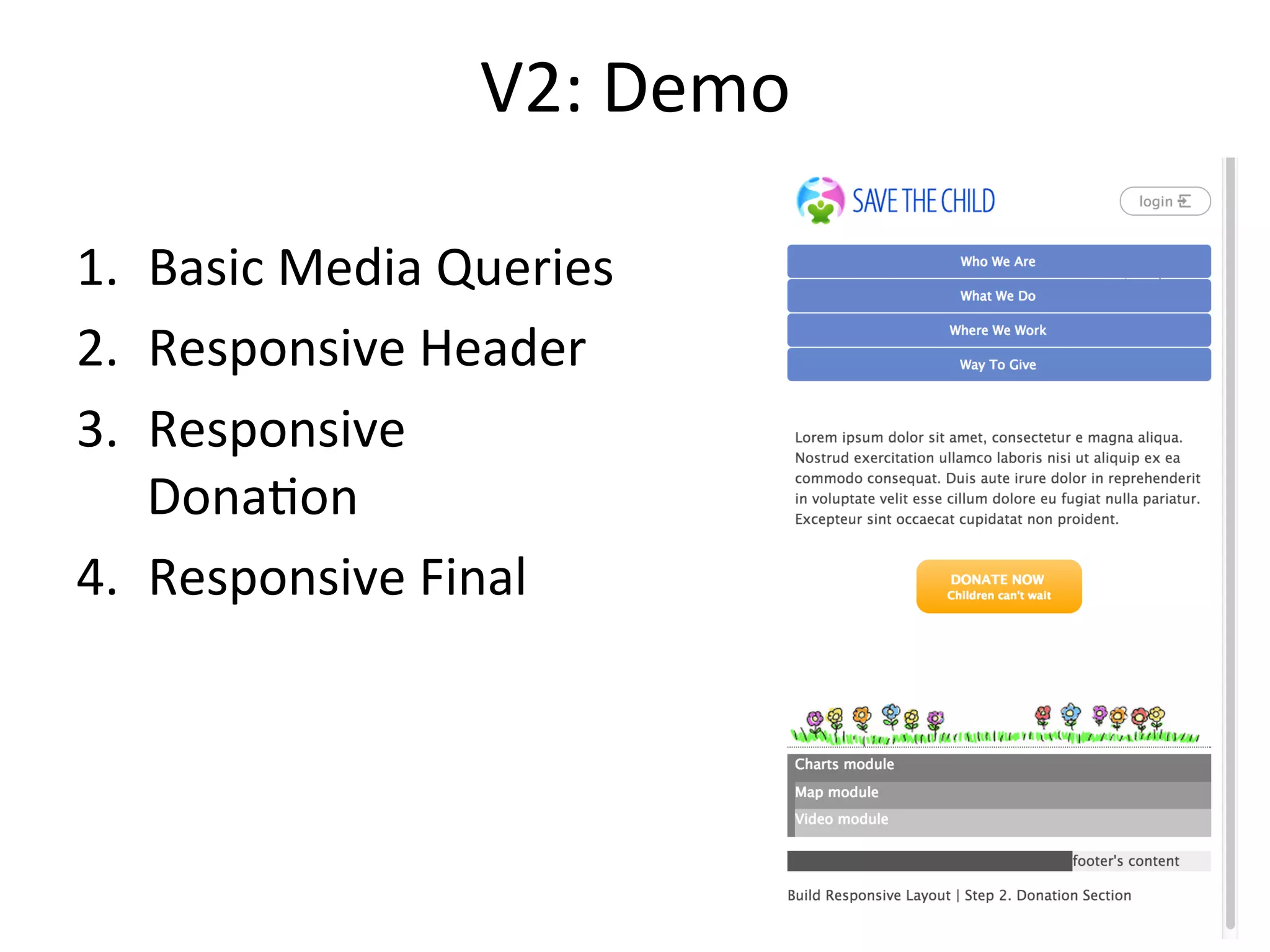 V2: Demo

1. Basic Media Queries
2. Responsive Header
3. Responsive Donation
4. Responsive Final

SAVE THE CHILD

login

Who We Are
What We Do
Where We Work
Way To Give

Lorem ipsum dolor sit amet, consectetur e magna aliqua. Nostrud exercitation ullamco laboris nisi ut aliquip ex ea commodo consequat. Duis aute irure dolor in reprehenderit in voluptate velit esse cillum dolore eu fugiat nulla pariatur. Excepteur sint occaecat cupidatat non proident.

DONATE NOW
Children can't wait

Charts module
Map module
Video module

footer's content

Build Responsive Layout | Step 2. Donation Section